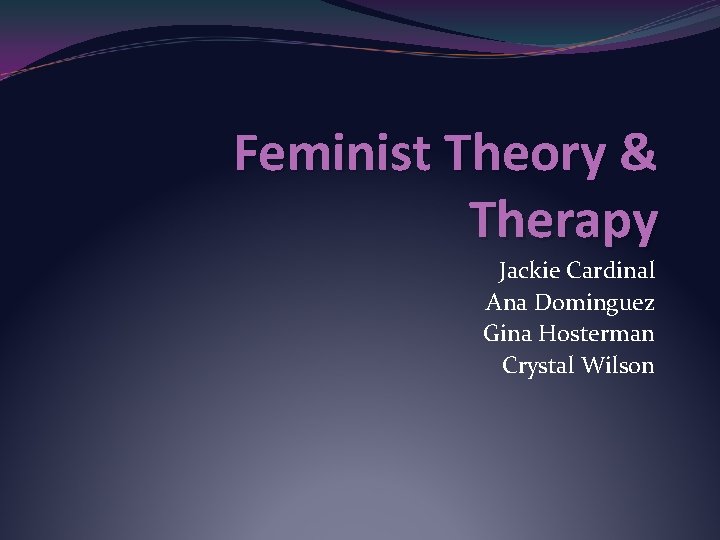 Feminist Theory & Therapy

Jackie Cardinal
Ana Dominguez
Gina Hosterman
Crystal Wilson